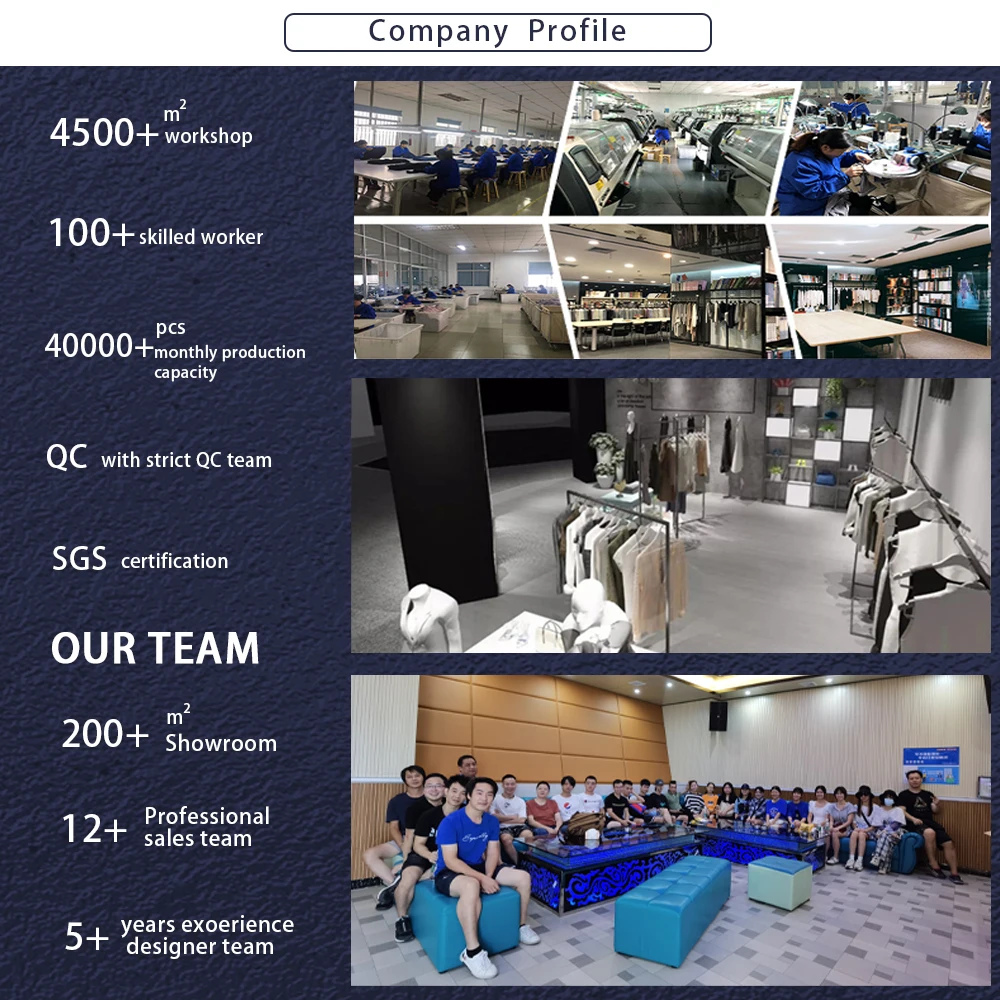 Company Profile

4500+ $m^2$ workshop

100+ skilled worker

40000+ pcs monthly production capacity

QC with strict QC team

SGS certification

OUR TEAM

200+ $m^2$ Showroom

12+ Professional sales team

5+ years exoerience designer team